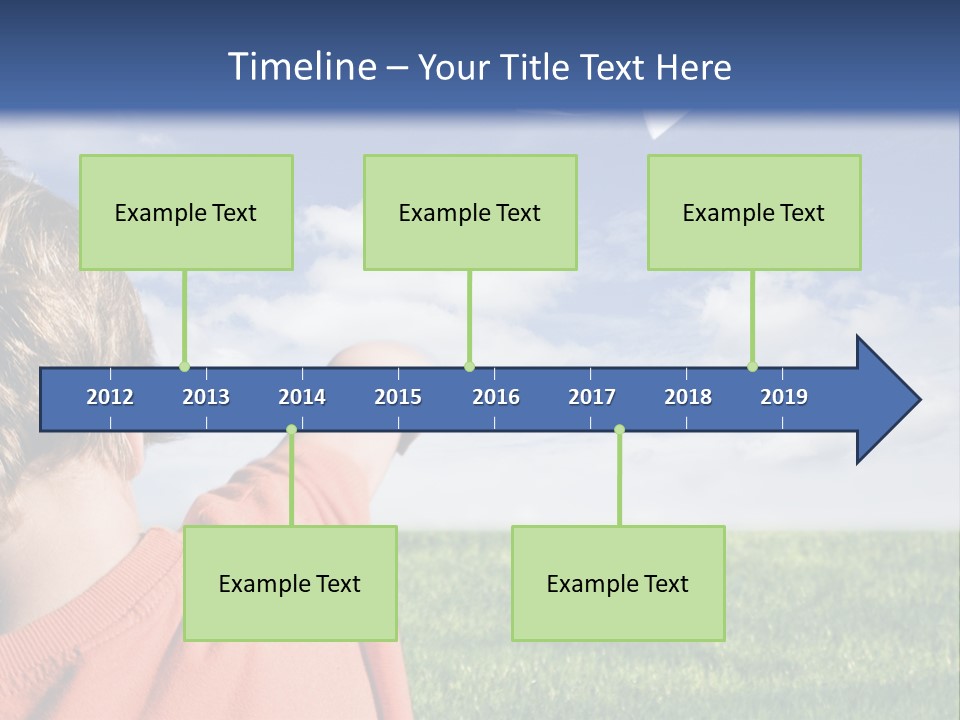 Timeline – Your Title Text Here

Example Text

Example Text

Example Text

2012 2013 2014 2015 2016 2017 2018 2019

Example Text

Example Text